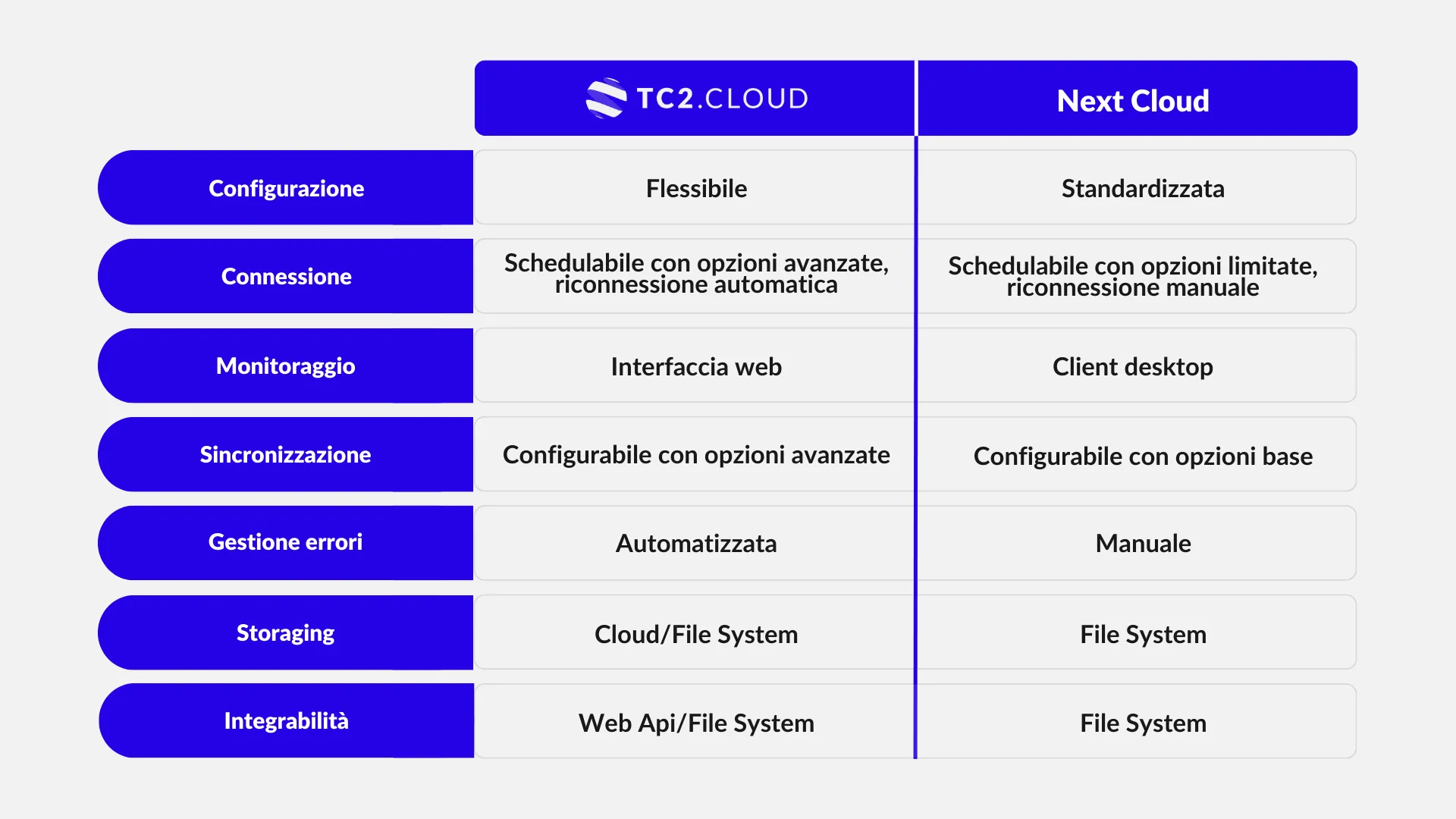 |  | TC2.CLOUD | Next Cloud |
|---|---|---|
| Configurazione | Flessibile | Standardizzata |
| Connessione | Schedulabile con opzioni avanzate, riconnessione automatica | Schedulabile con opzioni limitate, riconnessione manuale |
| Monitoraggio | Interfaccia web | Client desktop |
| Sincronizzazione | Configurabile con opzioni avanzate | Configurabile con opzioni base |
| Gestione errori | Automatizzata | Manuale |
| Storaging | Cloud/File System | File System |
| Integrabilità | Web Api/File System | File System |